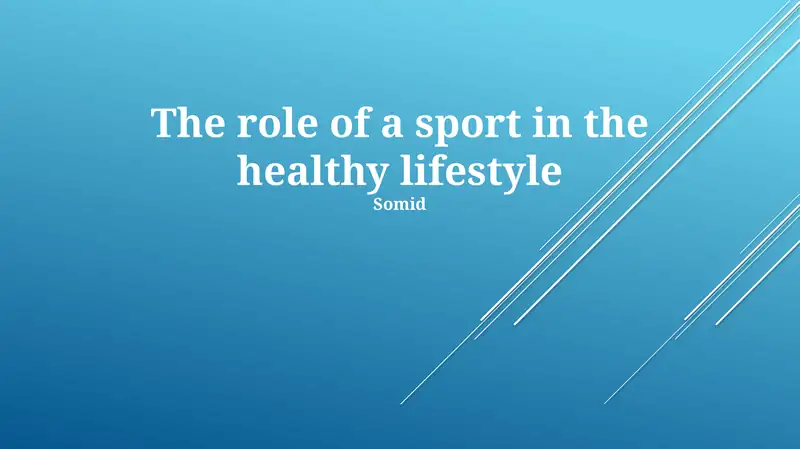 The role of a sport in the healthy lifestyle

Somid